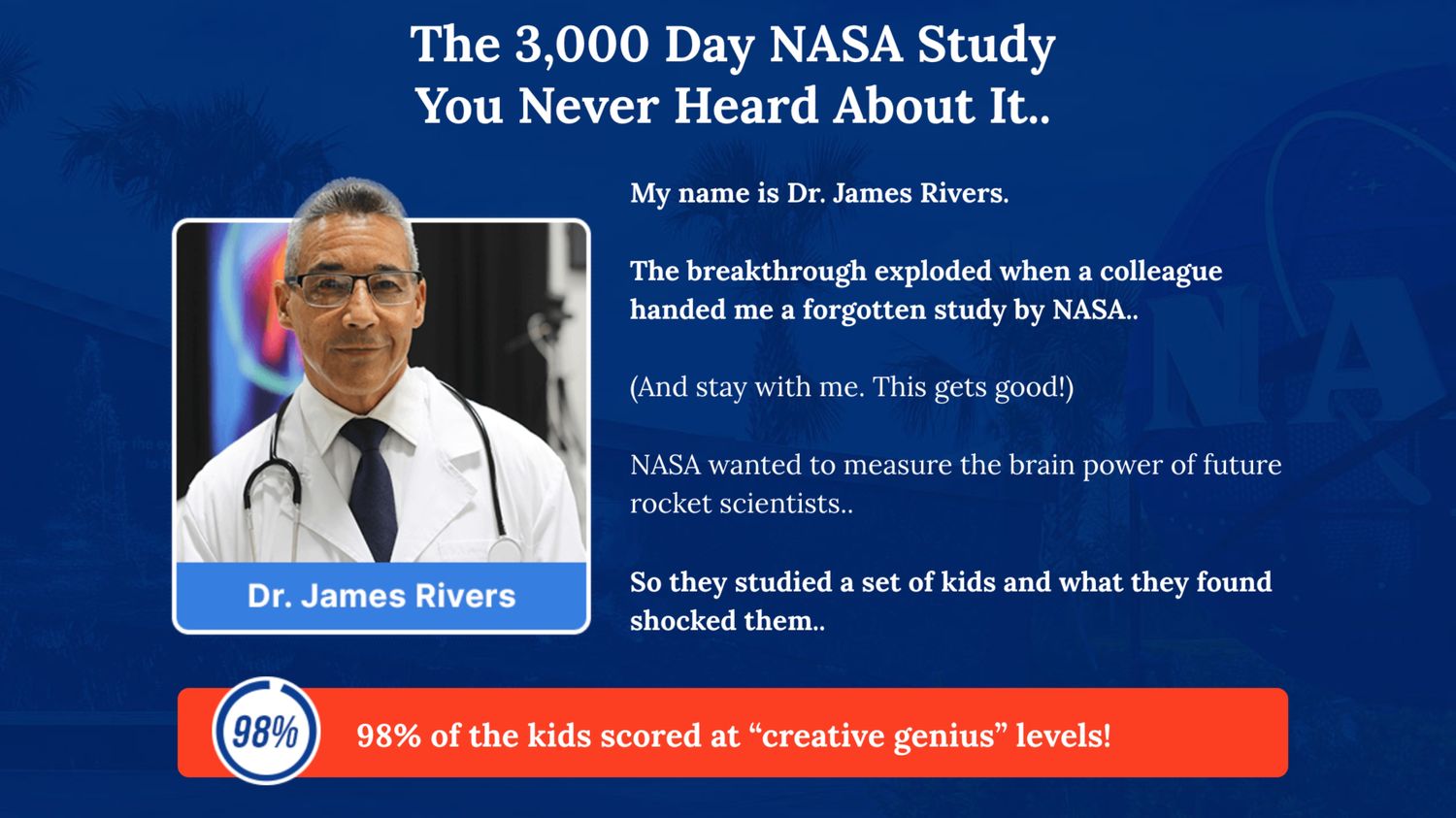 The 3,000 Day NASA Study You Never Heard About It..

Dr. James Rivers

My name is Dr. James Rivers.

The breakthrough exploded when a colleague handed me a forgotten study by NASA..

(And stay with me. This gets good!)

NASA wanted to measure the brain power of future rocket scientists..

So they studied a set of kids and what they found shocked them..

98%

98% of the kids scored at “creative genius” levels!